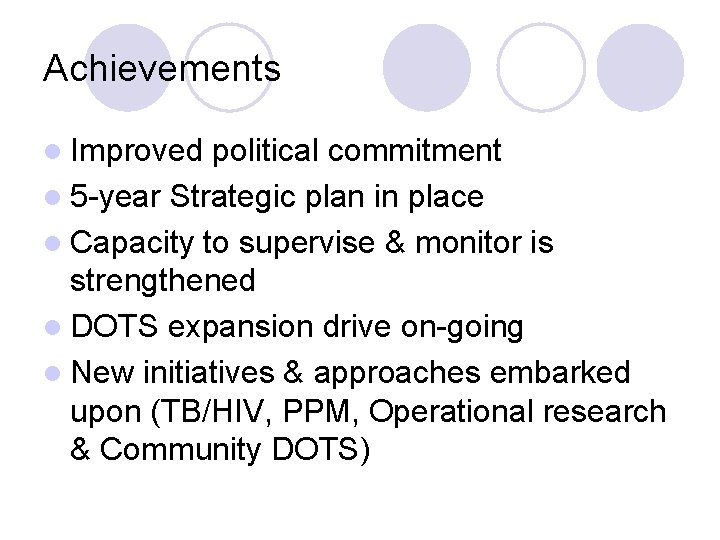 Achievements

- Improved political commitment
- 5-year Strategic plan in place
- Capacity to supervise & monitor is strengthened
- DOTS expansion drive on-going
- New initiatives & approaches embarked upon (TB/HIV, PPM, Operational research & Community DOTS)